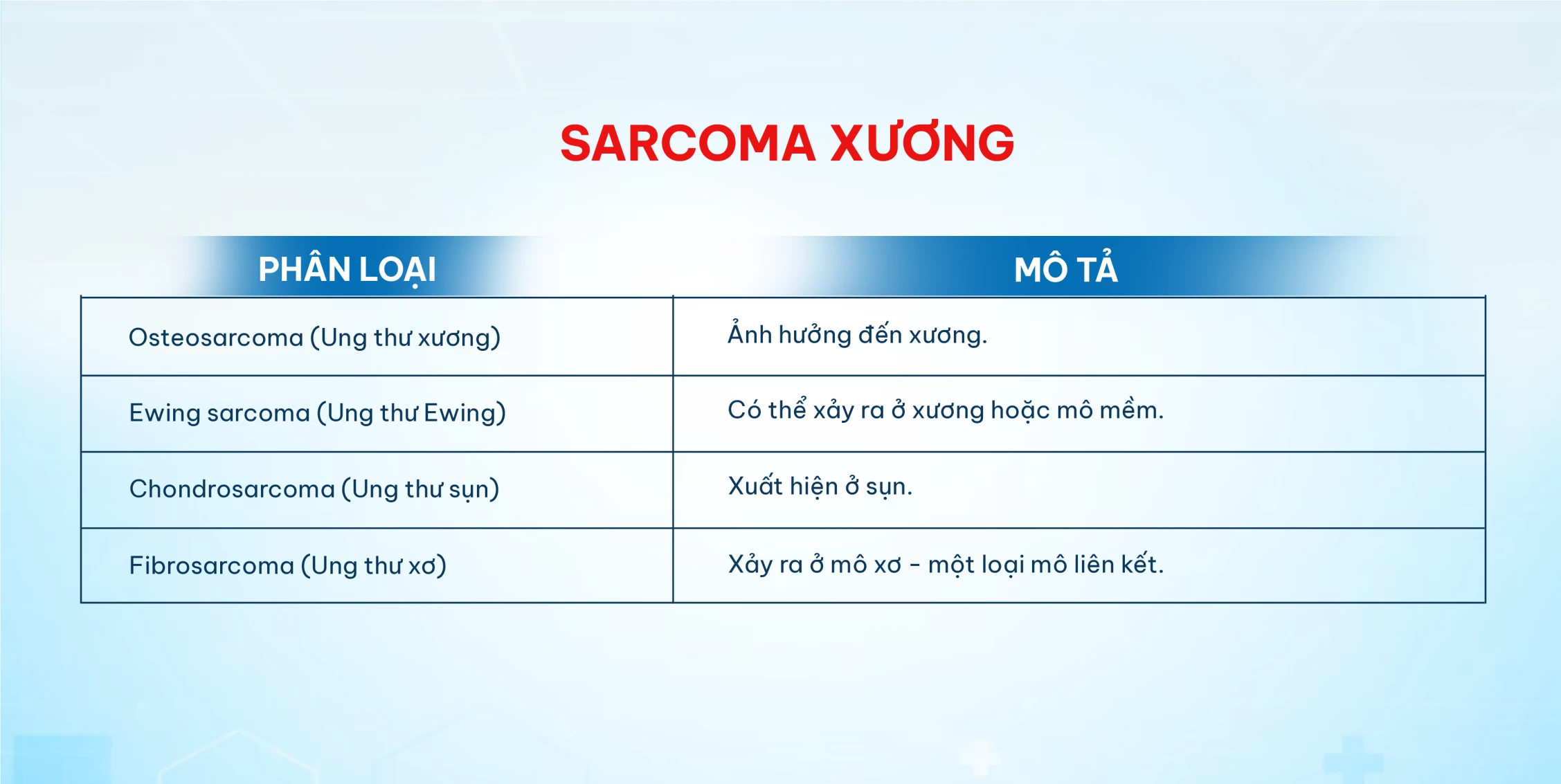 SARCOMA XƯƠNG

| PHÂN LOẠI | MÔ TẢ |
|---|---|
| Osteosarcoma (Ung thư xương) | Ảnh hưởng đến xương. |
| Ewing sarcoma (Ung thư Ewing) | Có thể xảy ra ở xương hoặc mô mềm. |
| Chondrosarcoma (Ung thư sụn) | Xuất hiện ở sụn. |
| Fibrosarcoma (Ung thư xơ) | Xảy ra ở mô xơ - một loại mô liên kết. |